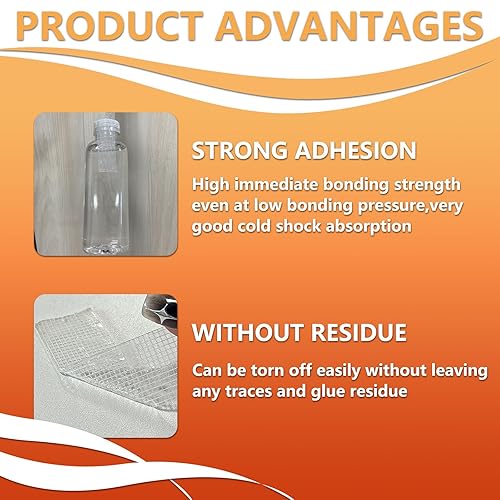 PRODUCT ADVANTAGES

STRONG ADHESION

High immediate bonding strength even at low bonding pressure,very good cold shock absorption

WITHOUT RESIDUE

Can be torn off easily without leaving any traces and glue residue